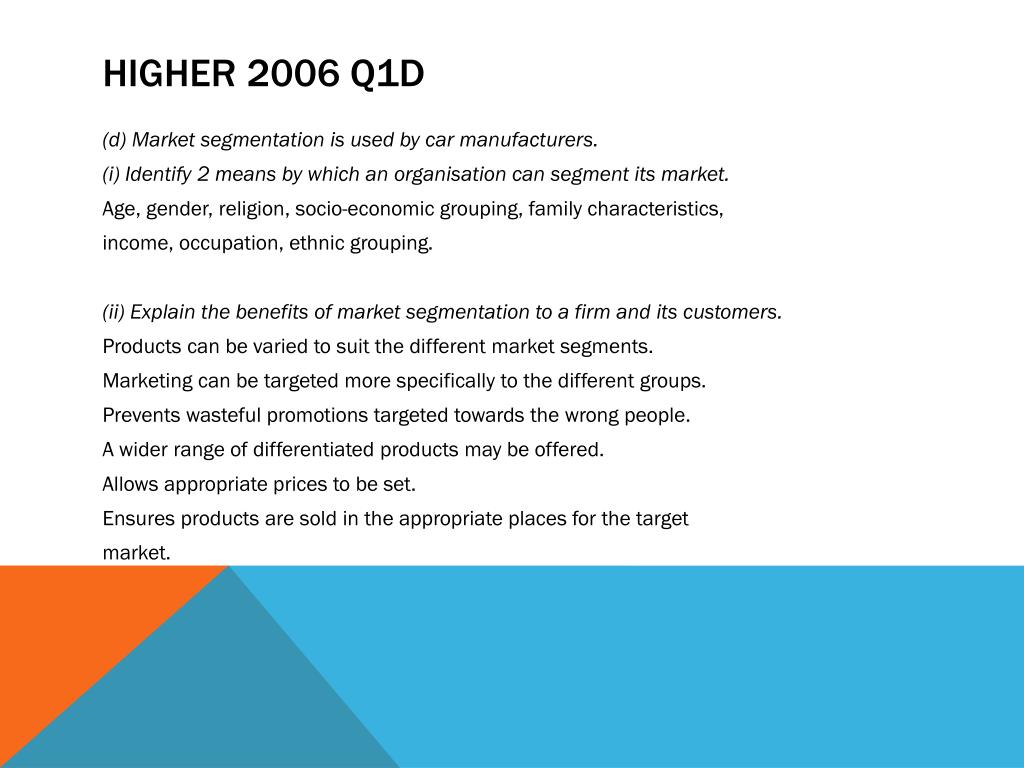 HIGHER 2006 Q1D

(d) Market segmentation is used by car manufacturers.
(i) Identify 2 means by which an organisation can segment its market.
Age, gender, religion, socio-economic grouping, family characteristics, income, occupation, ethnic grouping.

(ii) Explain the benefits of market segmentation to a firm and its customers.
Products can be varied to suit the different market segments.
Marketing can be targeted more specifically to the different groups.
Prevents wasteful promotions targeted towards the wrong people.
A wider range of differentiated products may be offered.
Allows appropriate prices to be set.
Ensures products are sold in the appropriate places for the target market.